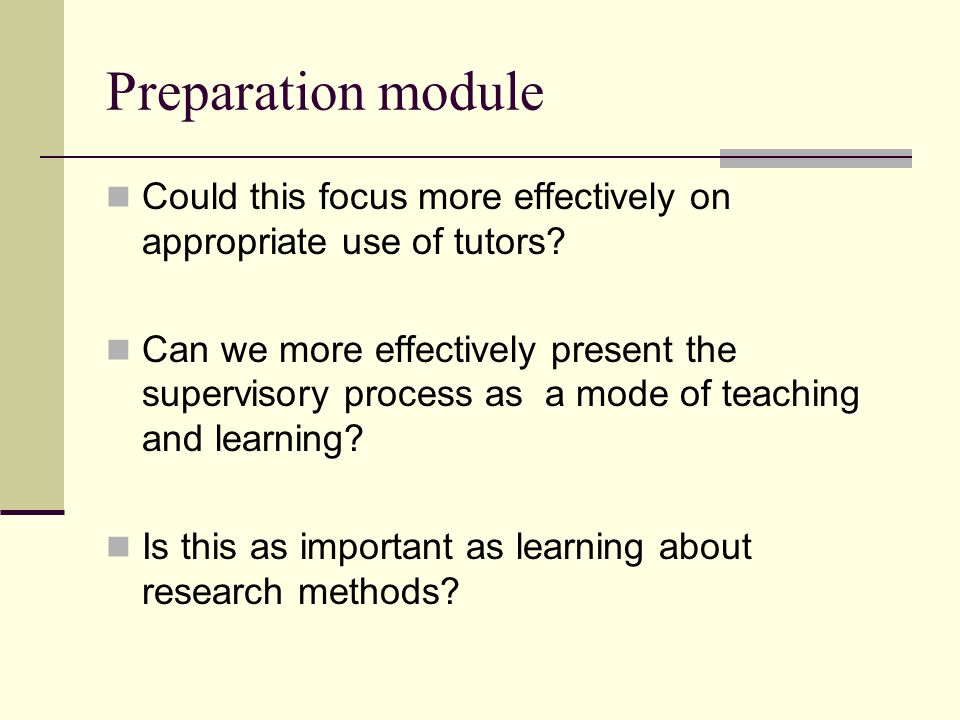 Preparation module

Could this focus more effectively on appropriate use of tutors?

Can we more effectively present the supervisory process as a mode of teaching and learning?

Is this as important as learning about research methods?